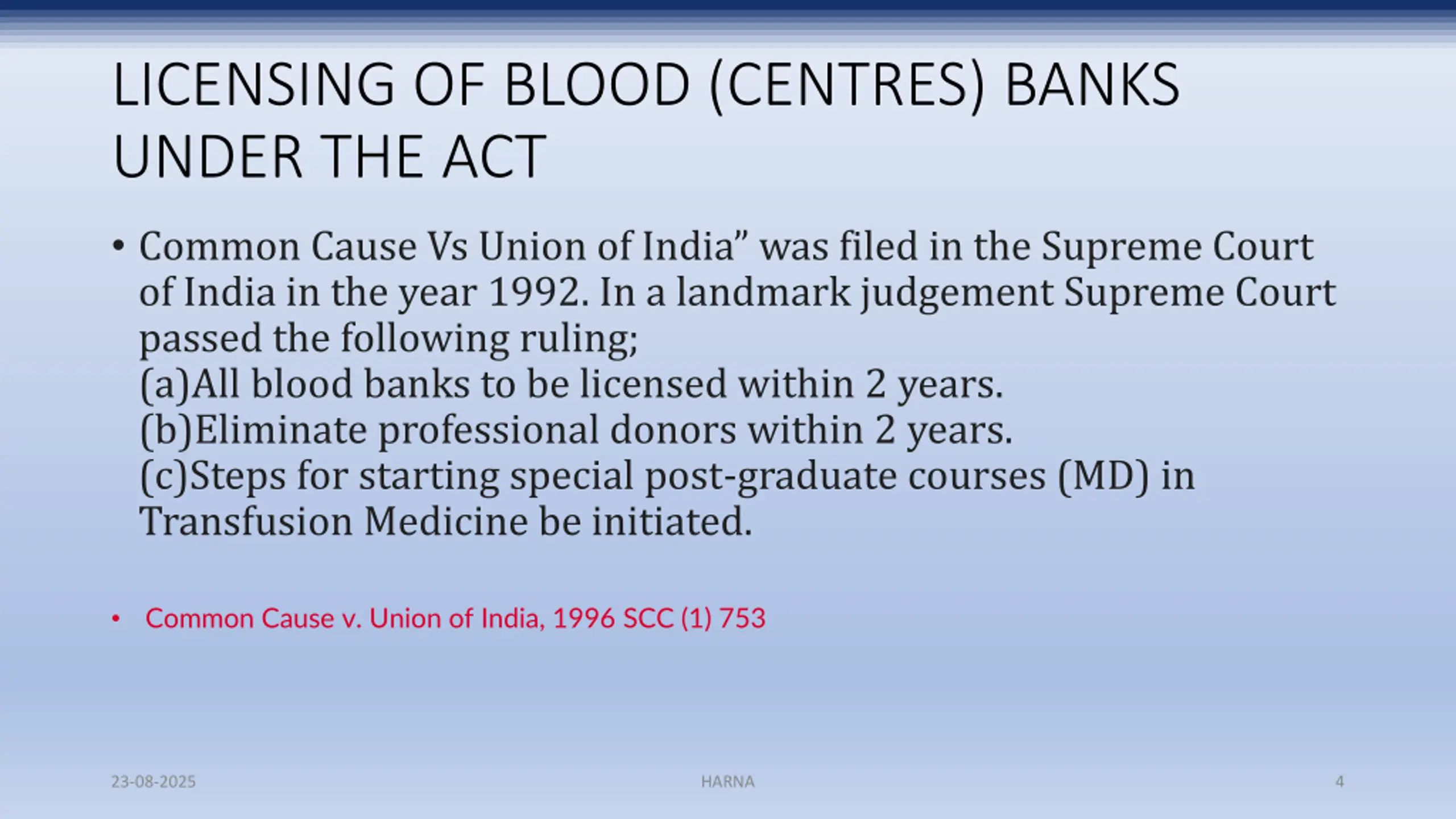 LICENSING OF BLOOD (CENTRES) BANKS UNDER THE ACT

• Common Cause Vs Union of India” was filed in the Supreme Court of India in the year 1992. In a landmark judgement Supreme Court passed the following ruling;
(a)All blood banks to be licensed within 2 years.
(b)Eliminate professional donors within 2 years.
(c)Steps for starting special post-graduate courses (MD) in Transfusion Medicine be initiated.

• Common Cause v. Union of India, 1996 SCC (1) 753

23-08-2025

HARNA

4